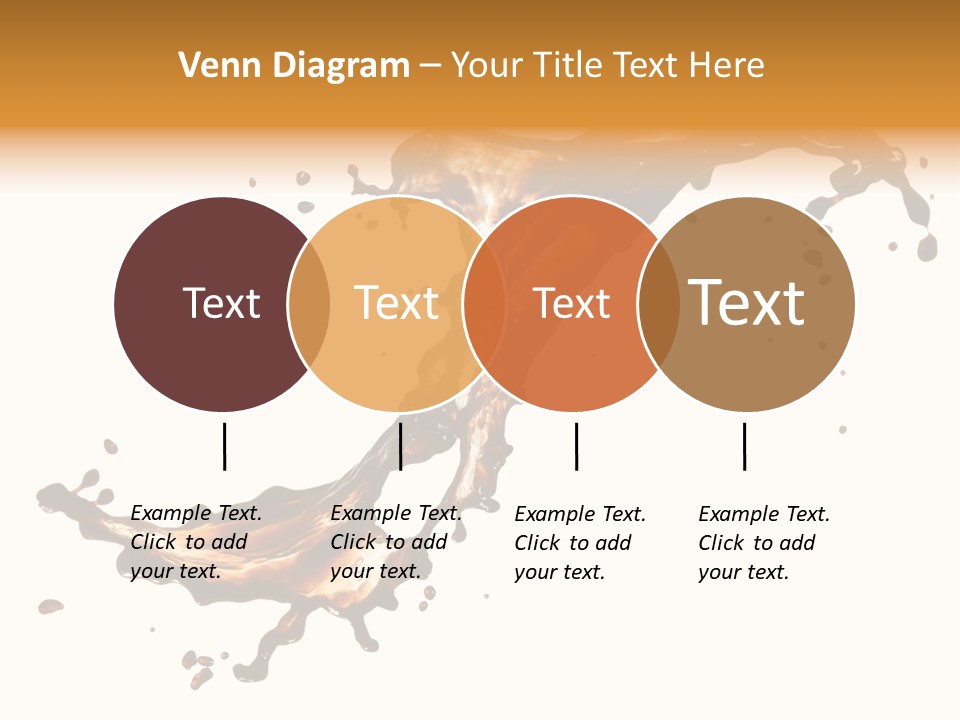 Venn Diagram – Your Title Text Here

Text

Text

Text

Text

Example Text. Click to add your text.

Example Text. Click to add your text.

Example Text. Click to add your text.

Example Text. Click to add your text.